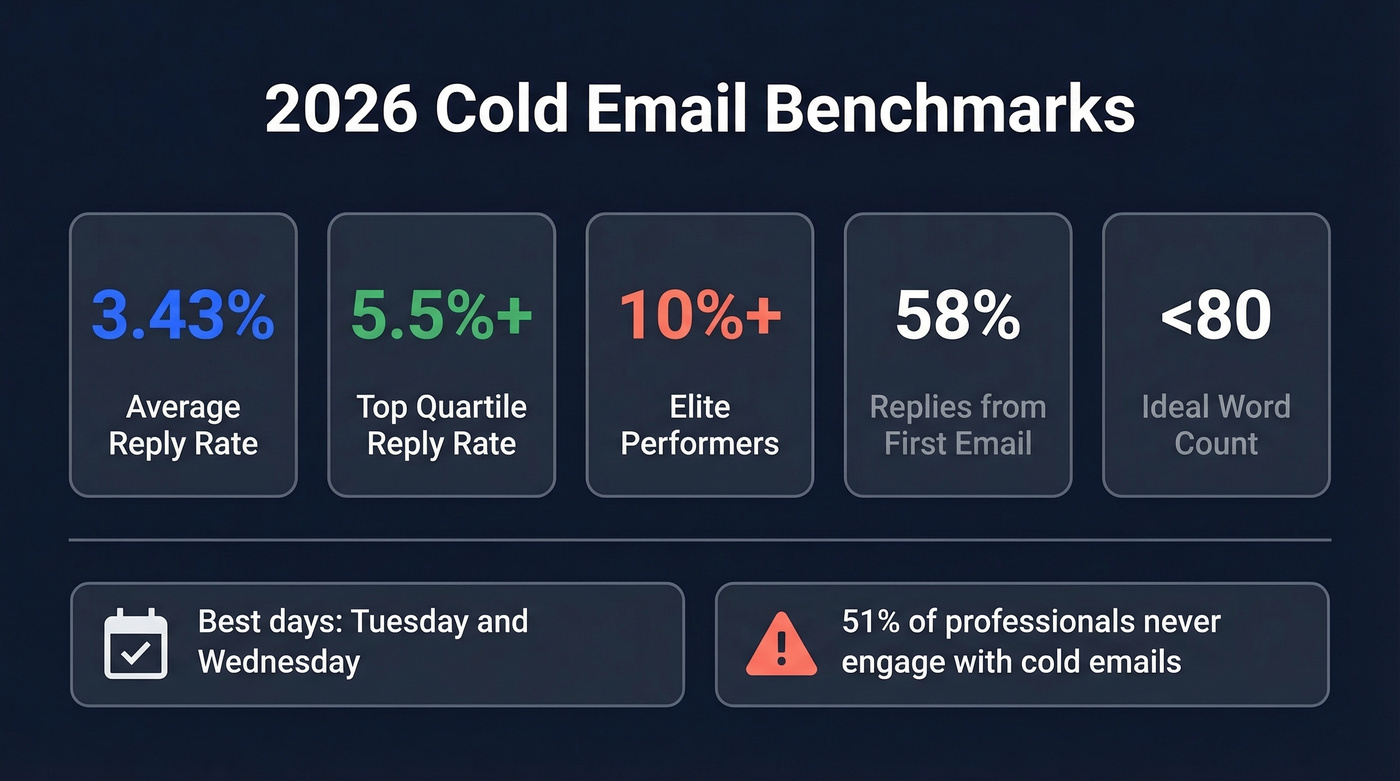 2026 Cold Email Benchmarks

3.43%
Average Reply Rate

5.5%+
Top Quartile Reply Rate

10%+
Elite Performers

58%
Replies from First Email

<80
Ideal Word Count

Best days: Tuesday and Wednesday

51% of professionals never engage with cold emails